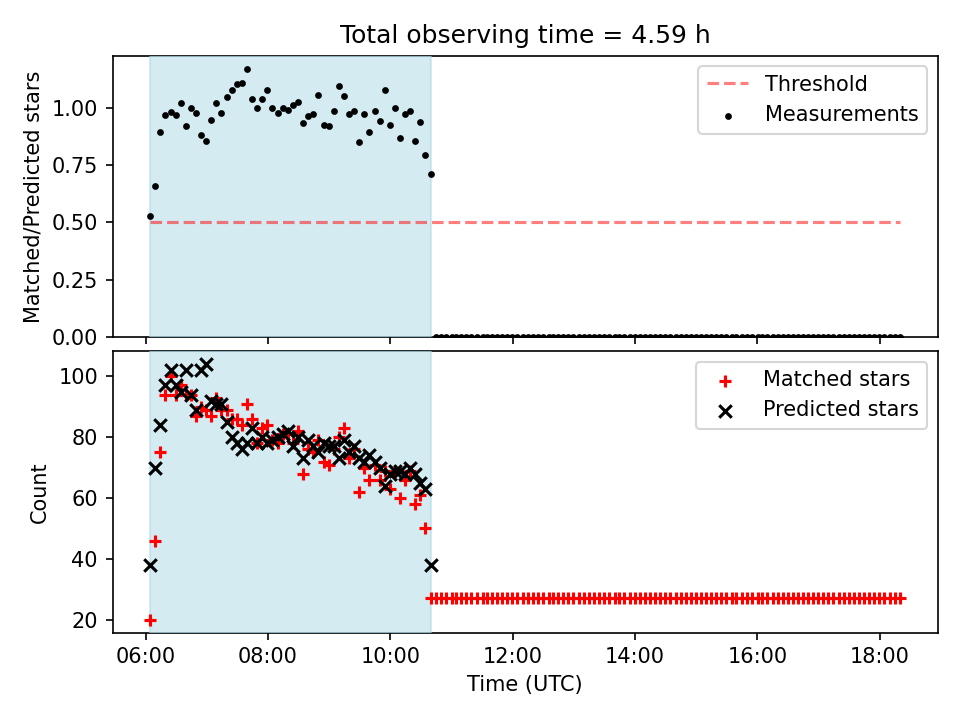 Total observing time = 4.59 h

Matched/Predicted stars

1.00
0.75
0.50
0.25
0.00

Threshold
Measurements

Count

100
80
60
40
20

Matched stars
Predicted stars

06:00
08:00
10:00
12:00
14:00
16:00
18:00

Time (UTC)